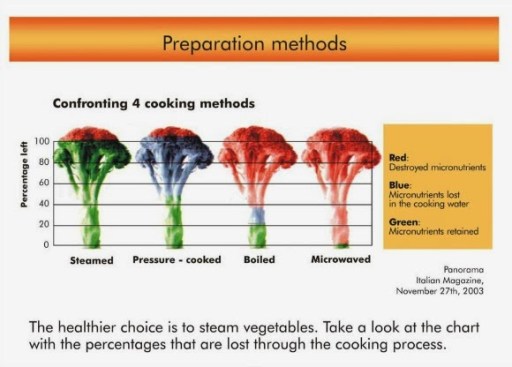 Preparation methods

Confronting 4 cooking methods

Percentage left

100
80
60
40
20
0

Steamed
Pressure - cooked
Boiled
Microwaved

Red:
Destroyed micronutrients

Blue:
Micronutrients lost in the cooking water

Green:
Micronutrients retained

Panorama
Italian Magazine,
November 27th, 2003

The healthier choice is to steam vegetables. Take a look at the chart with the percentages that are lost through the cooking process.